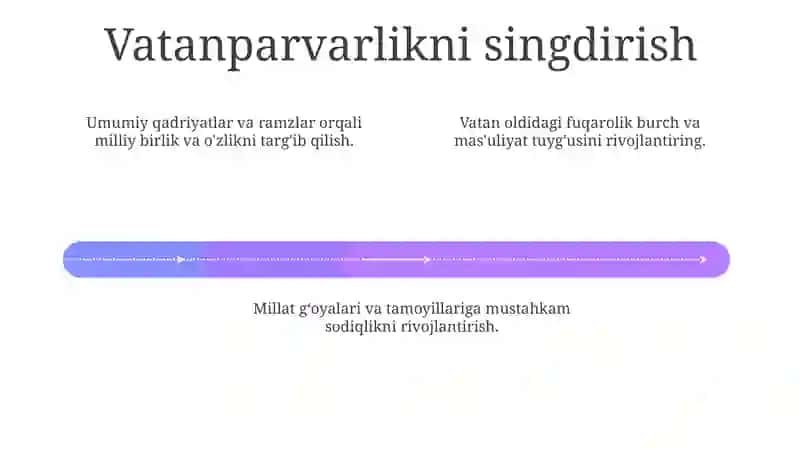 Vatanparvarlikni singdirish

Umumiy qadriyatlar va ramzlar orqali milliy birlik va o'zlikni targ'ib qilish.

Vatan oldidagi fuqarolik burch va mas'uliyat tuyg'usini rivojlantiring.

Millat g'oyalari va tamoyillariga mustahkam sodiqlikni rivojlantirish.